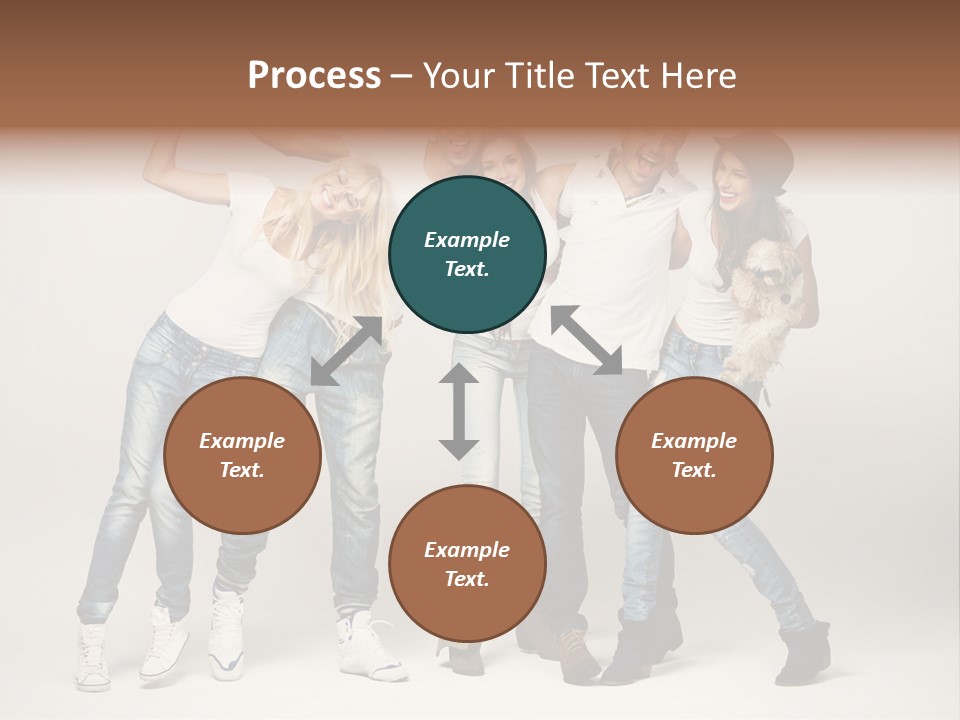 Process – Your Title Text Here

Example Text.

Example Text.

Example Text.

Example Text.